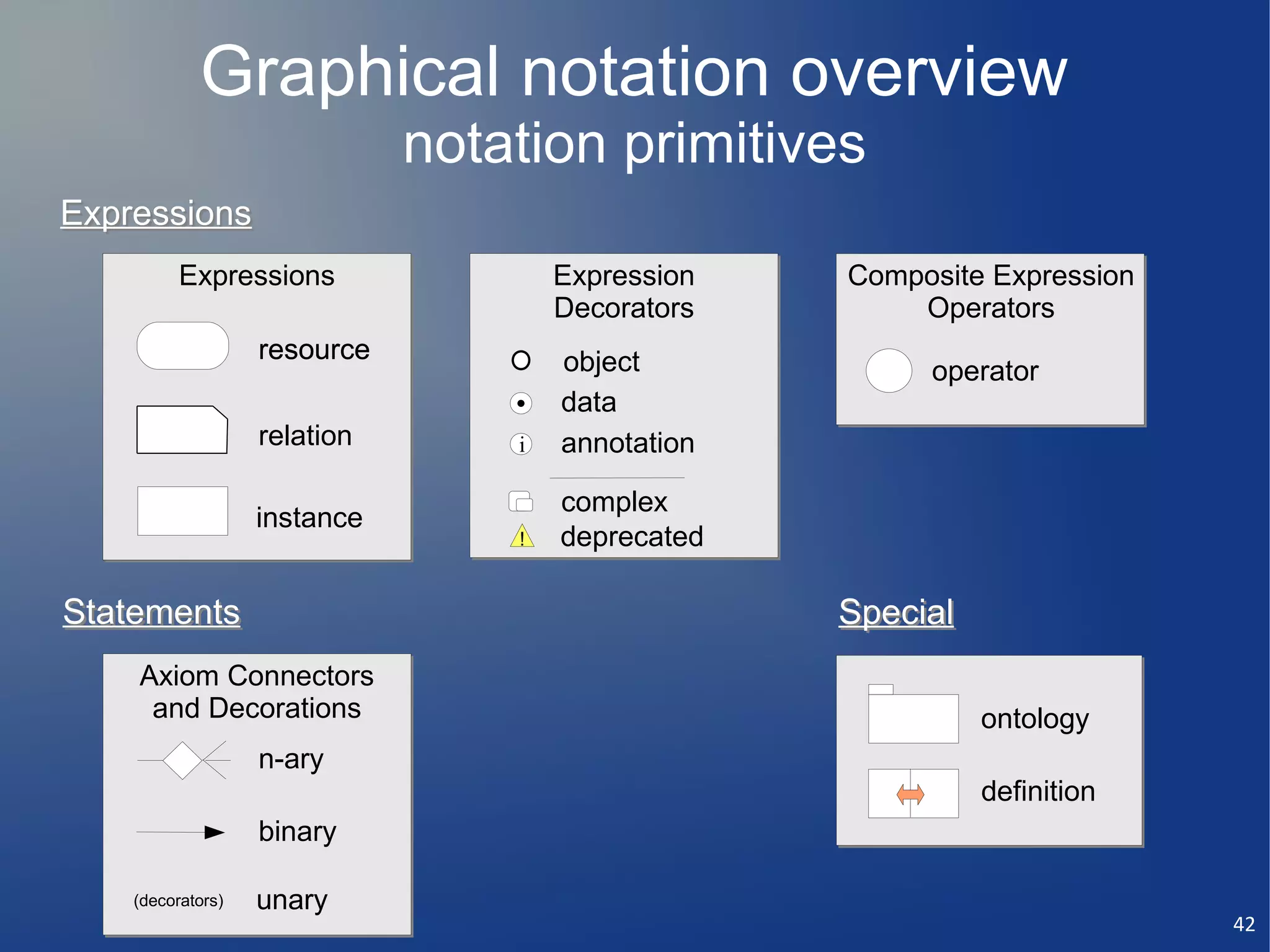 Graphical notation overview
notation primitives

Expressions

Expressions
resource
relation
instance

Expression Decorators
object
data
i annotation
complex
! deprecated

Composite Expression Operators
operator

Statements

Axiom Connectors and Decorations
n-ary
binary
(decorators) unary

Special

ontology
definition

42